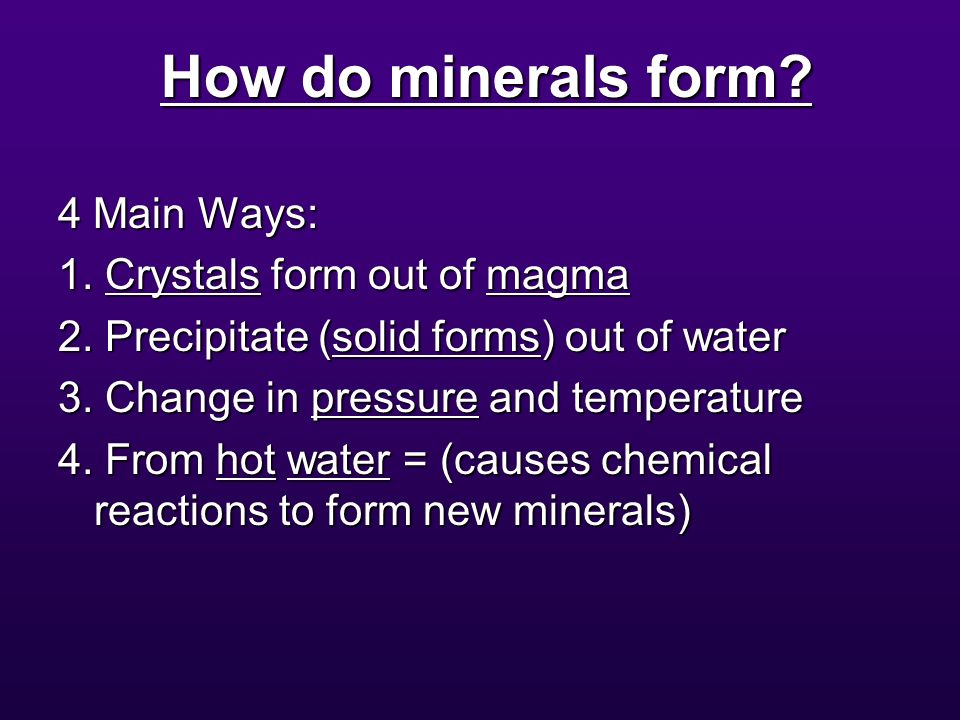 How do minerals form?

4 Main Ways:
1. Crystals form out of magma
2. Precipitate (solid forms) out of water
3. Change in pressure and temperature
4. From hot water = (causes chemical reactions to form new minerals)